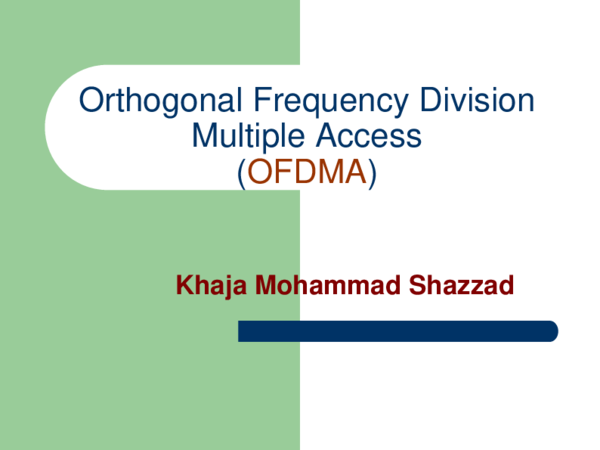 Orthogonal Frequency Division Multiple Access (OFDMA)

Khaja Mohammad Shazzad